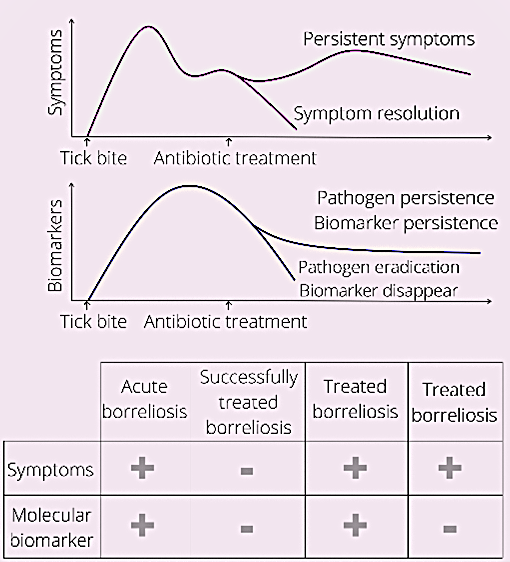 Symptoms

Persistent symptoms

Symptom resolution

Tick bite

Antibiotic treatment

Biomarkers

Pathogen persistence
Biomarker persistence

Pathogen eradication
Biomarker disappear

Tick bite

Antibiotic treatment

| | Acute borreliosis | Successfully treated borreliosis | Treated borreliosis | Treated borreliosis |
|---|---|---|---|---|
| Symptoms | + | - | + | + |
| Molecular biomarker | + | - | + | - |